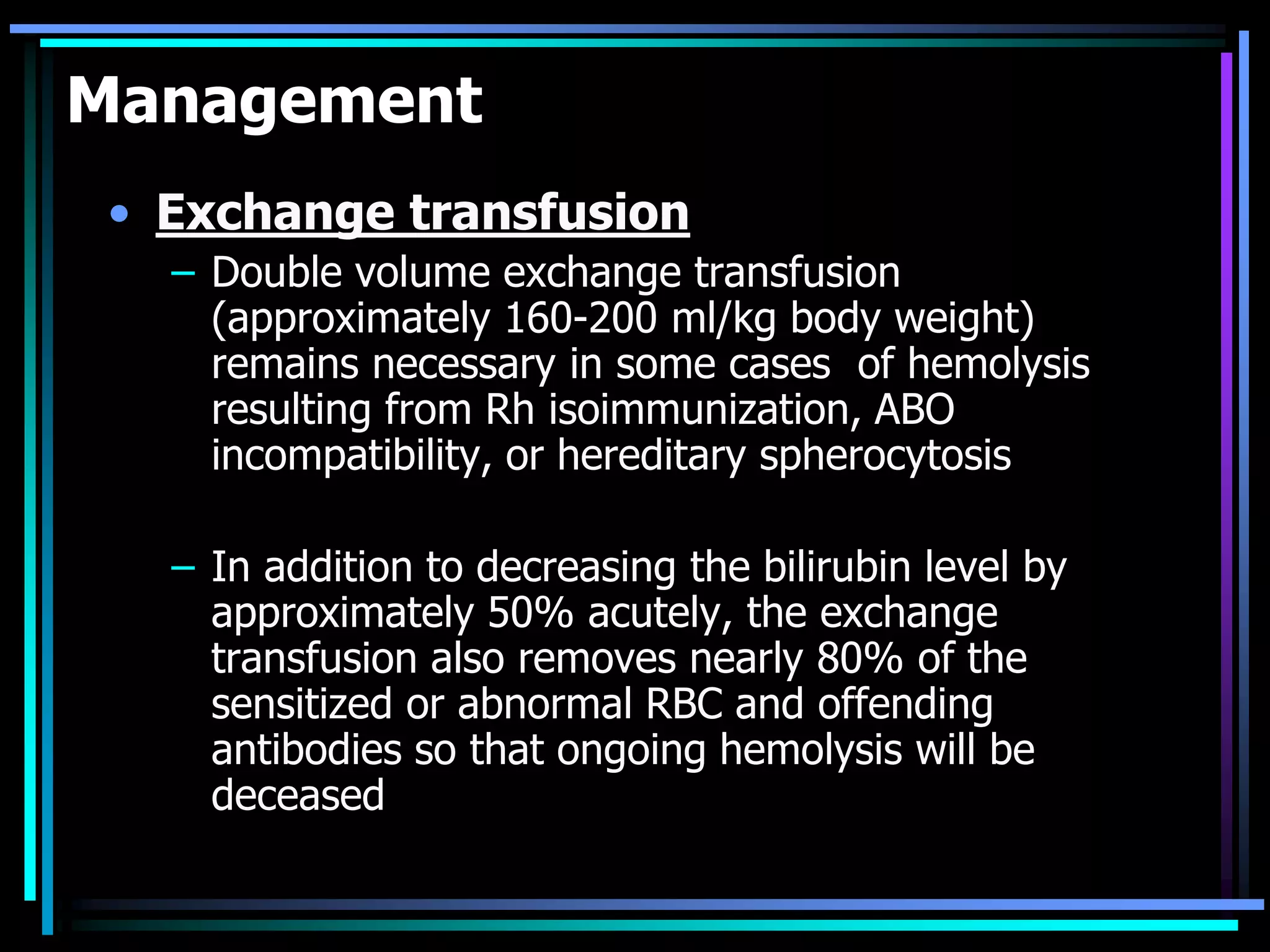 Management

• Exchange transfusion

– Double volume exchange transfusion (approximately 160-200 ml/kg body weight) remains necessary in some cases  of hemolysis resulting from Rh isoimmunization, ABO incompatibility, or hereditary spherocytosis

– In addition to decreasing the bilirubin level by approximately 50% acutely, the exchange transfusion also removes nearly 80% of the sensitized or abnormal RBC and offending antibodies so that ongoing hemolysis will be deceased